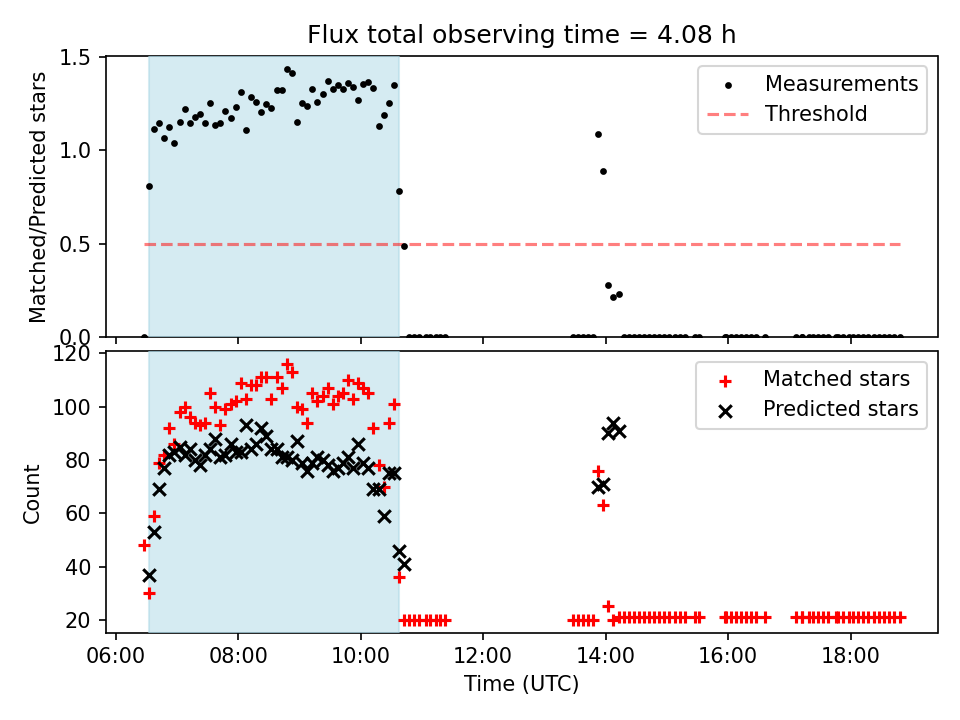 Flux total observing time = 4.08 h

Matched/Predicted stars

1.5
1.0
0.5
0.0

Measurements
Threshold

Count

120
100
80
60
40
20

Matched stars
Predicted stars

06:00
08:00
10:00
12:00
14:00
16:00
18:00

Time (UTC)